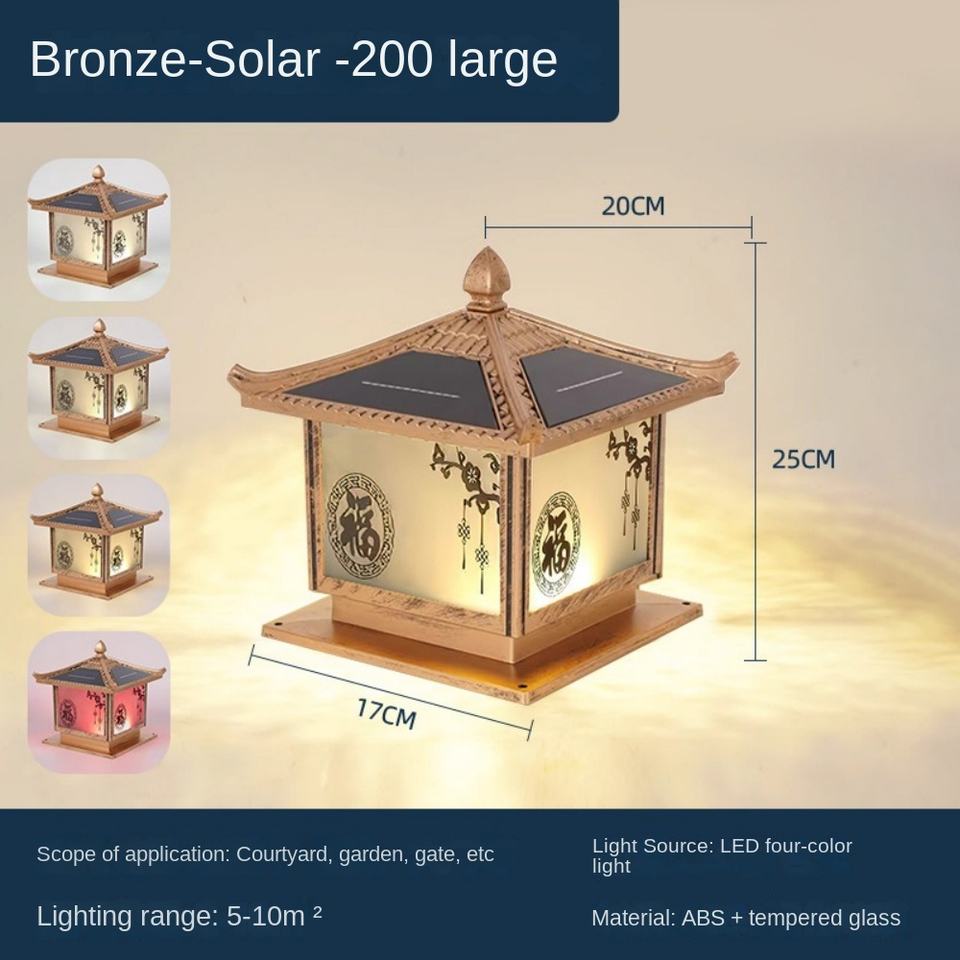 Bronze-Solar -200 large

20CM

25CM

17CM

福

福

Scope of application: Courtyard, garden, gate, etc

Lighting range: 5-10m ²

Light Source: LED four-color light

Material: ABS + tempered glass